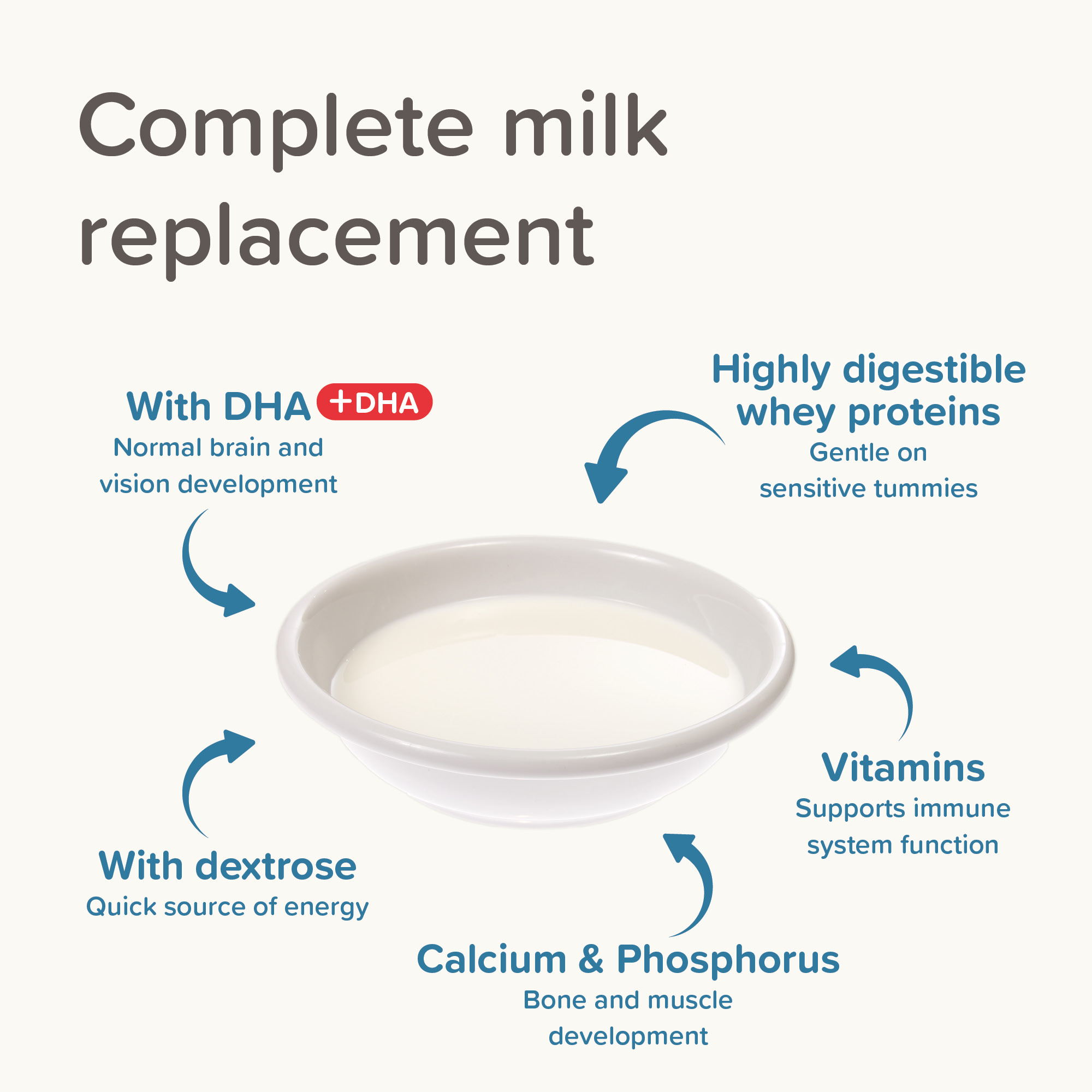 Complete milk replacement

With DHA +DHA
Normal brain and vision development

Highly digestible whey proteins
Gentle on sensitive tummies

Vitamins
Supports immune system function

With dextrose
Quick source of energy

Calcium & Phosphorus
Bone and muscle development